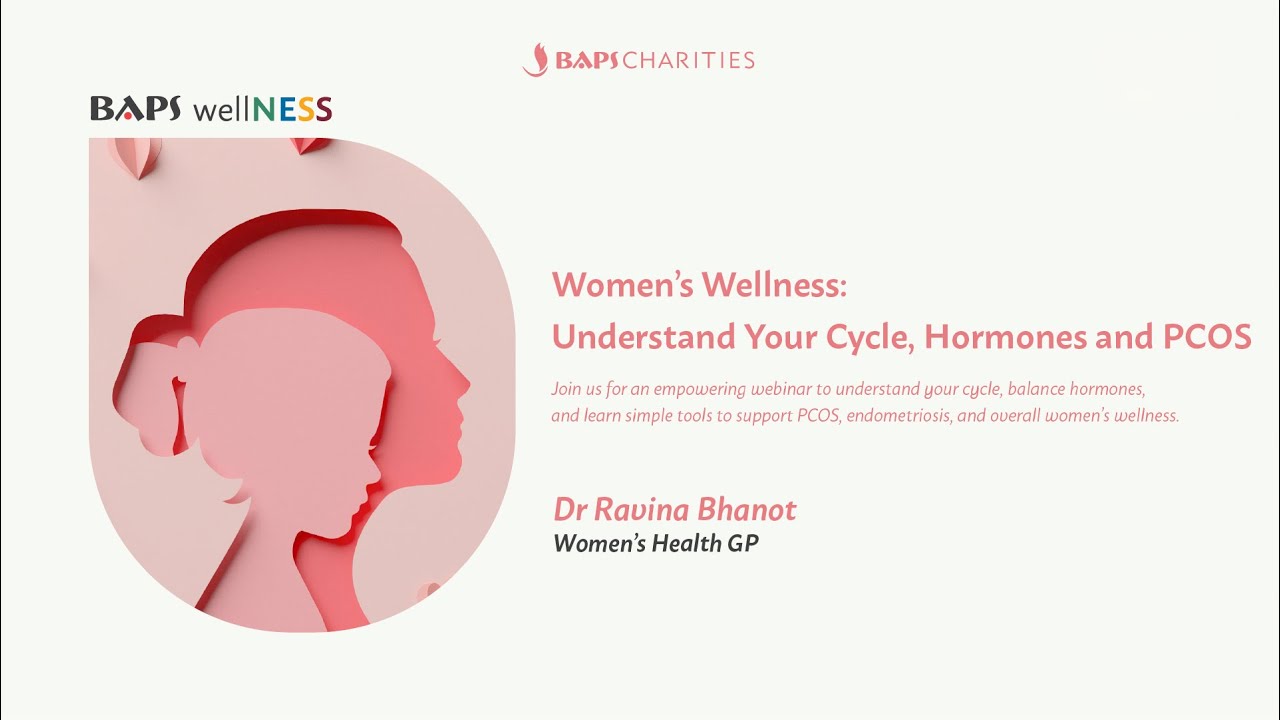 BAPS CHARITIES

BAPS wellNESS

Women's Wellness:
Understand Your Cycle, Hormones and PCOS

Join us for an empowering webinar to understand your cycle, balance hormones, and learn simple tools to support PCOS, endometriosis, and overall women's wellness.

Dr Ravina Bhanot
Women's Health GP